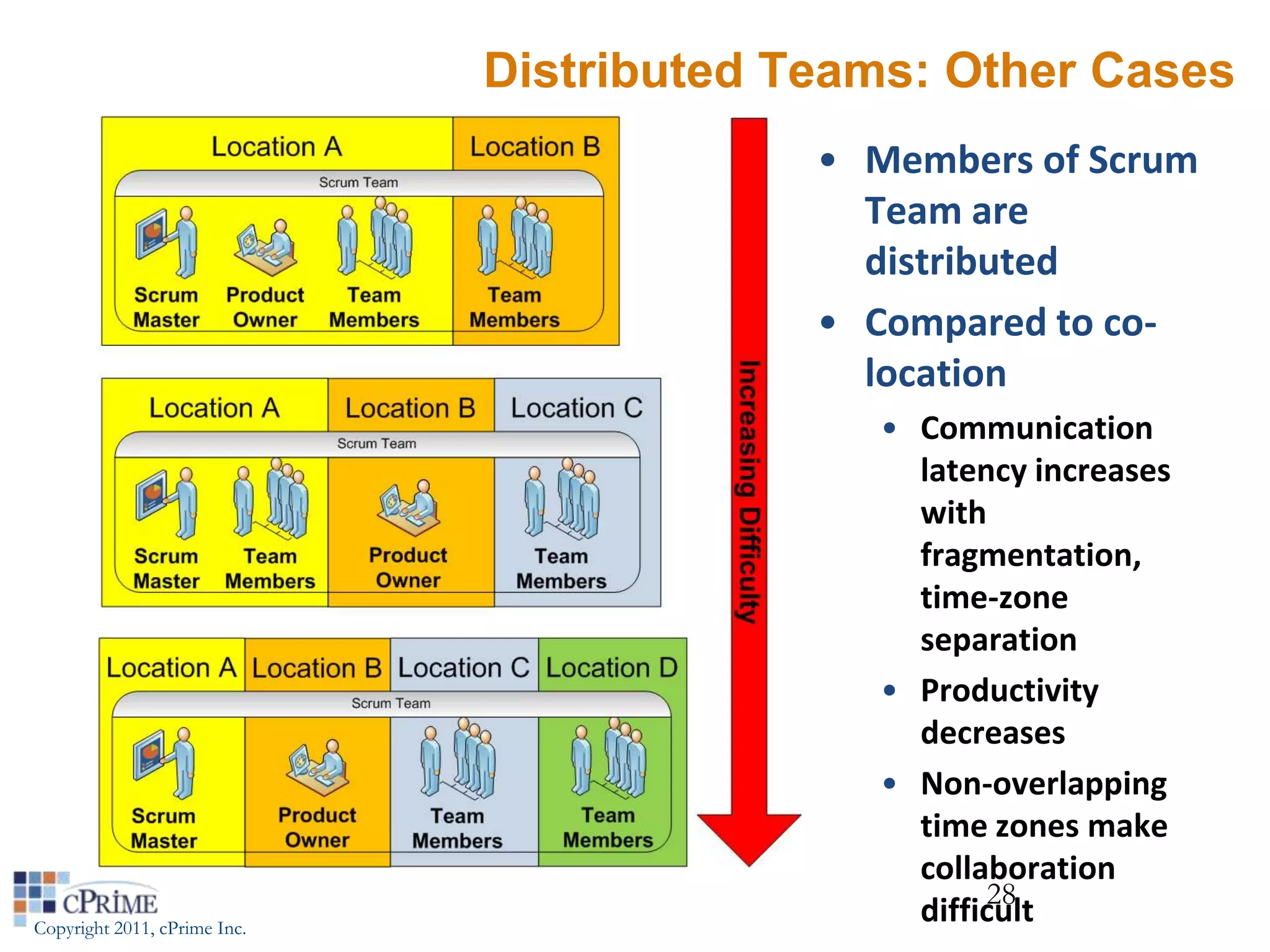 Distributed Teams: Other Cases

Location A
Location B
Scrum Team
Scrum Master
Product Owner
Team Members
Team Members

Location A
Location B
Location C
Scrum Team
Scrum Master
Team Members
Product Owner
Team Members

Location A
Location B
Location C
Location D
Scrum Team
Scrum Master
Product Owner
Team Members
Team Members

Increasing Difficulty

• Members of Scrum Team are distributed
• Compared to co-location
  • Communication latency increases with fragmentation, time-zone separation
  • Productivity decreases
  • Non-overlapping time zones make collaboration difficult

28

CPRIME
Copyright 2011, cPrime Inc.